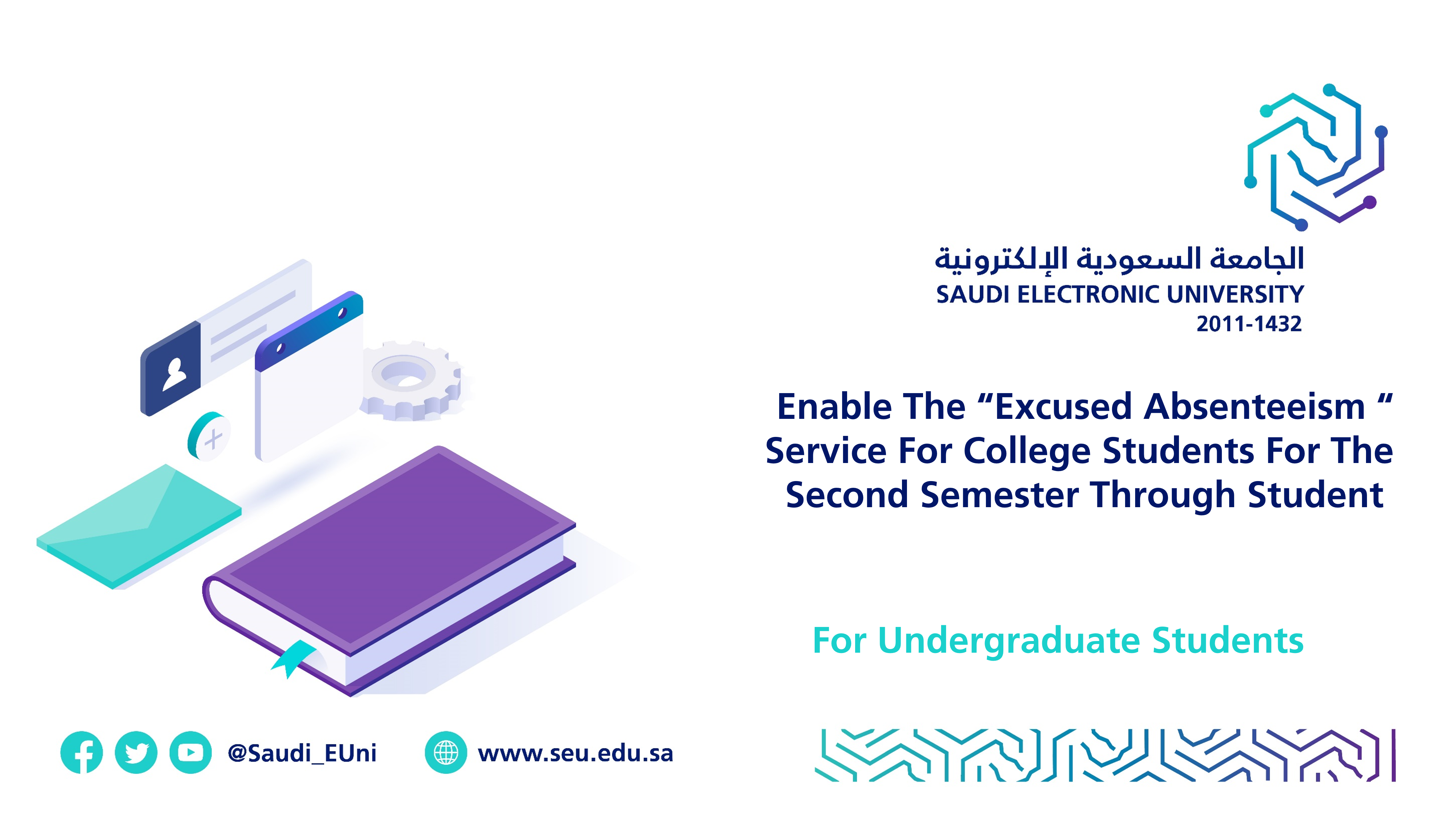 الجامعة السعودية الإلكترونية
SAUDI ELECTRONIC UNIVERSITY
2011-1432

Enable The “Excused Absenteeism “ Service For College Students For The Second Semester Through Student

For Undergraduate Students

@Saudi_EUni

www.seu.edu.sa